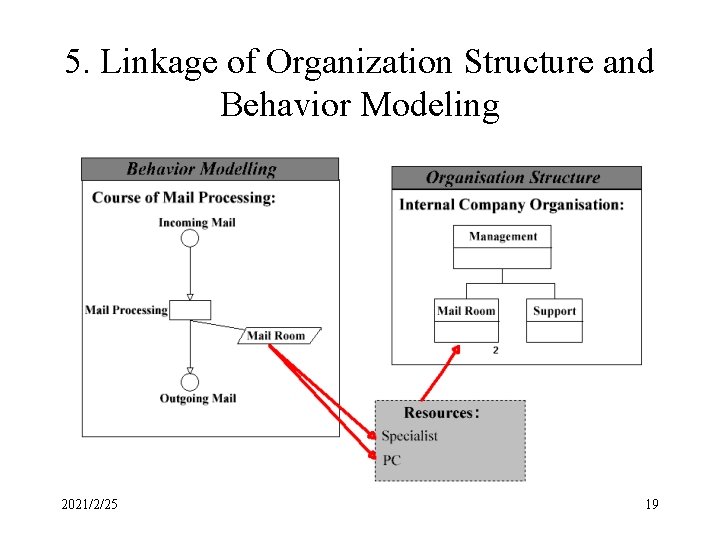 5. Linkage of Organization Structure and Behavior Modeling

Behavior Modelling

Course of Mail Processing:

Incoming Mail

Mail Processing

Mail Room

Outgoing Mail

Organisation Structure

Internal Company Organisation:

Management

Mail Room

Support

2

Resources:

Specialist

PC

2021/2/25

19